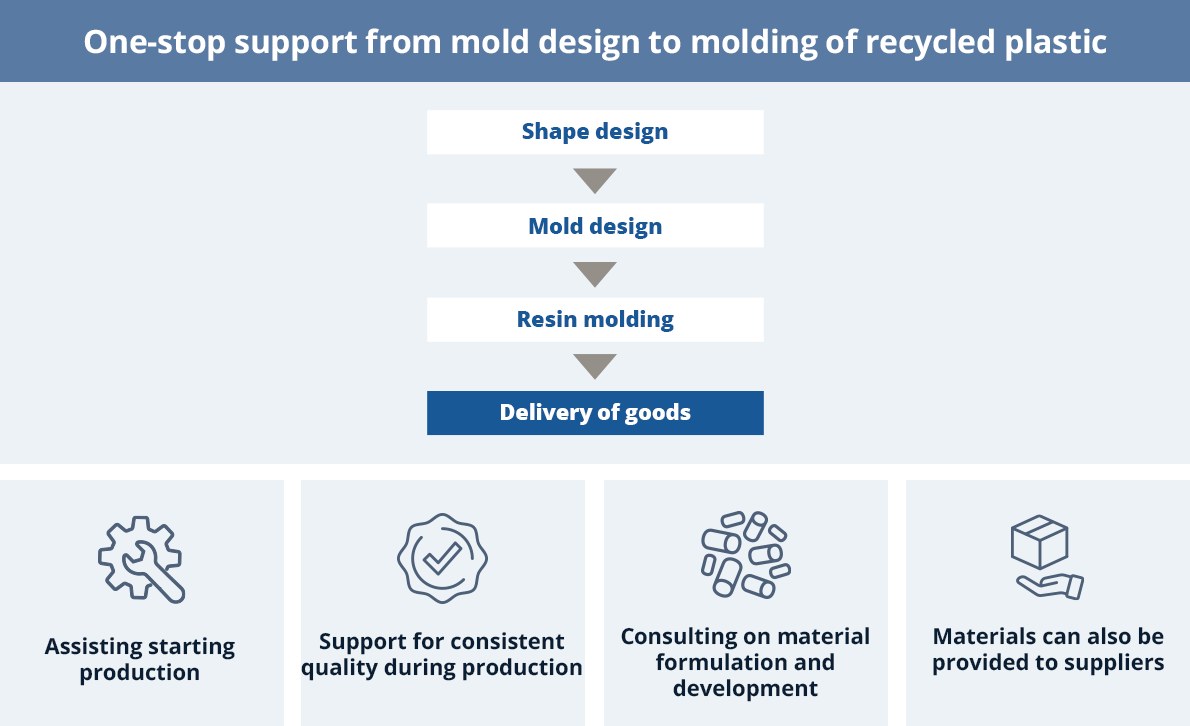 One-stop support from mold design to molding of recycled plastic

Shape design

Mold design

Resin molding

Delivery of goods

Assisting starting production

Support for consistent quality during production

Consulting on material formulation and development

Materials can also be provided to suppliers